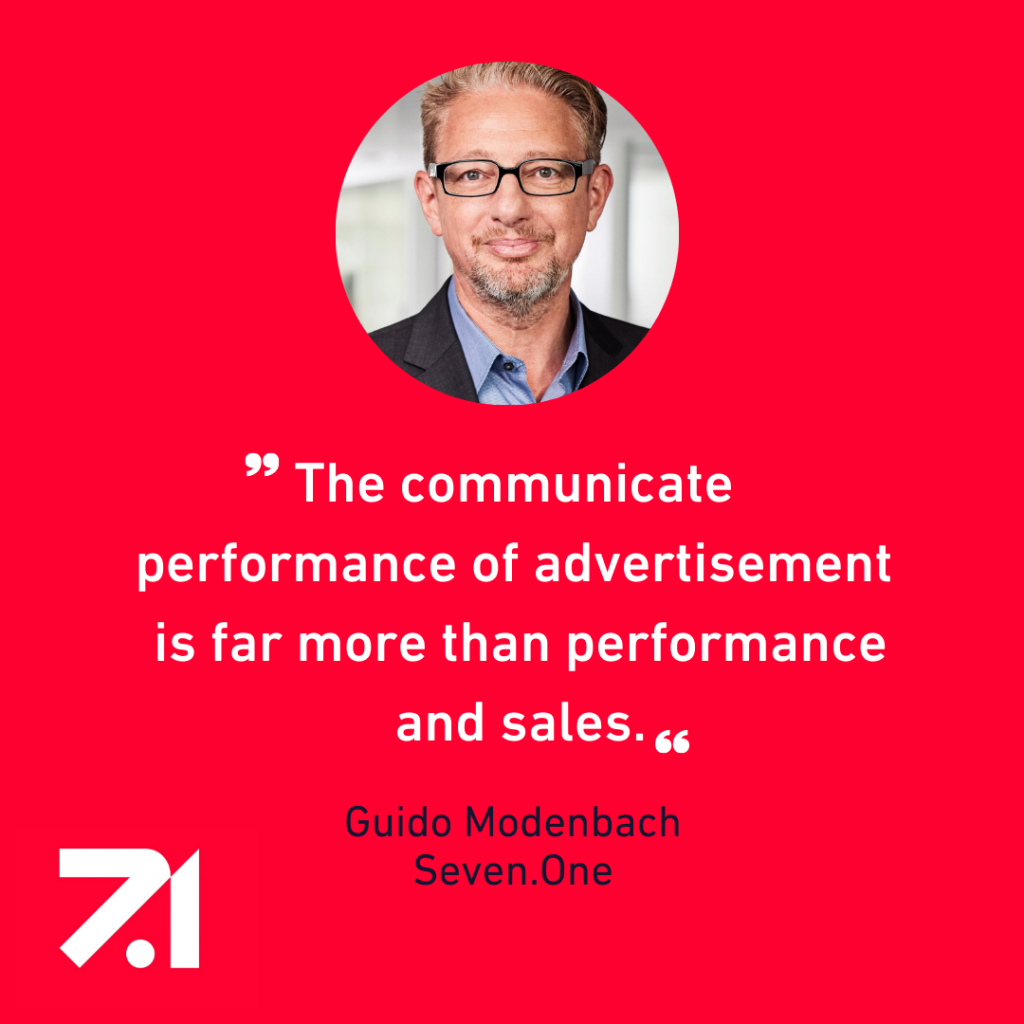 ” The communicate performance of advertisement is far more than performance and sales.“

Guido Modenbach
Seven.One

7.1